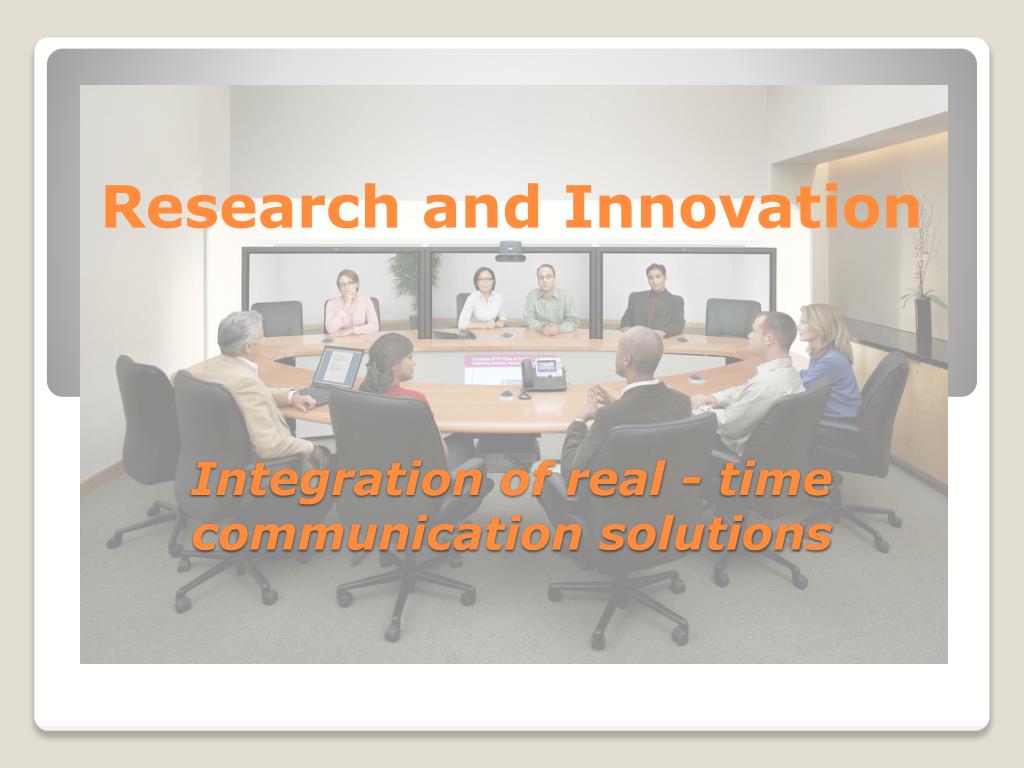 Research and Innovation

Integration of real - time communication solutions